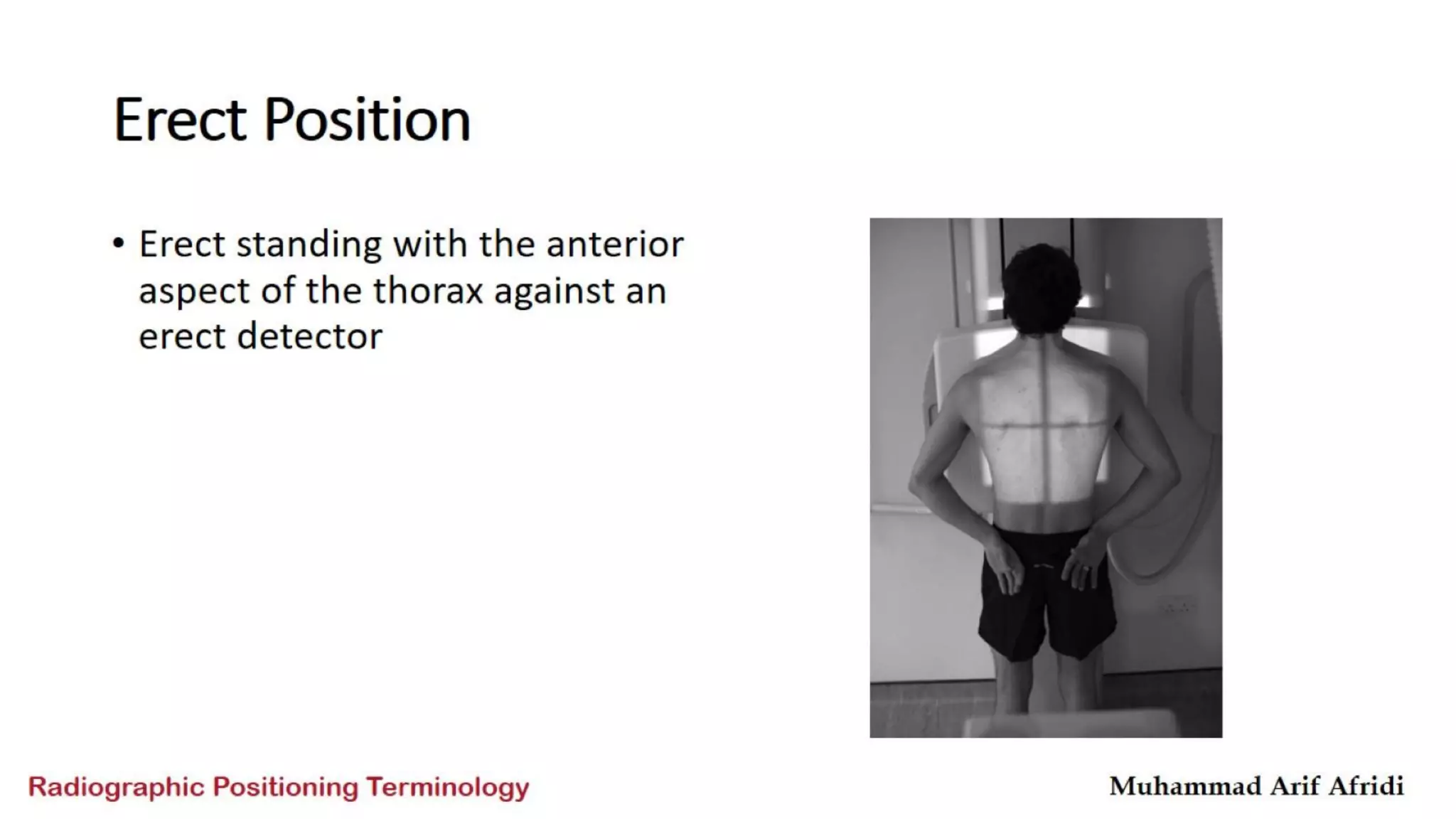 Erect Position

• Erect standing with the anterior aspect of the thorax against an erect detector

Radiographic Positioning Terminology

Muhammad Arif Afridi